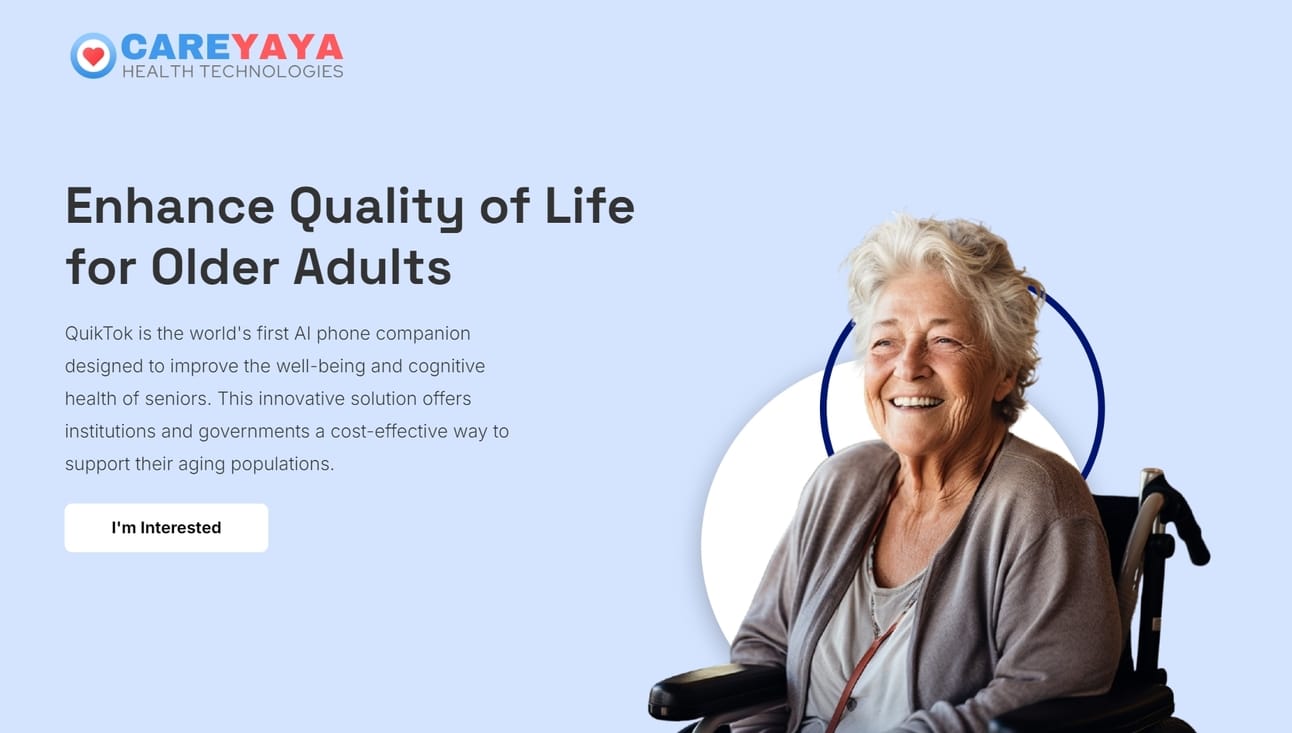 CAREYAYA
HEALTH TECHNOLOGIES

Enhance Quality of Life for Older Adults

QuikTok is the world's first AI phone companion designed to improve the well-being and cognitive health of seniors. This innovative solution offers institutions and governments a cost-effective way to support their aging populations.

I'm Interested